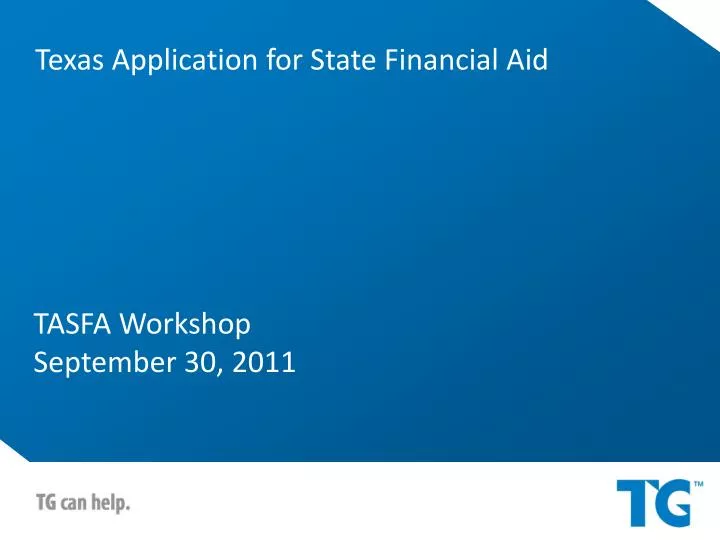 Texas Application for State Financial Aid

TASFA Workshop
September 30, 2011

TG can help.

TG™